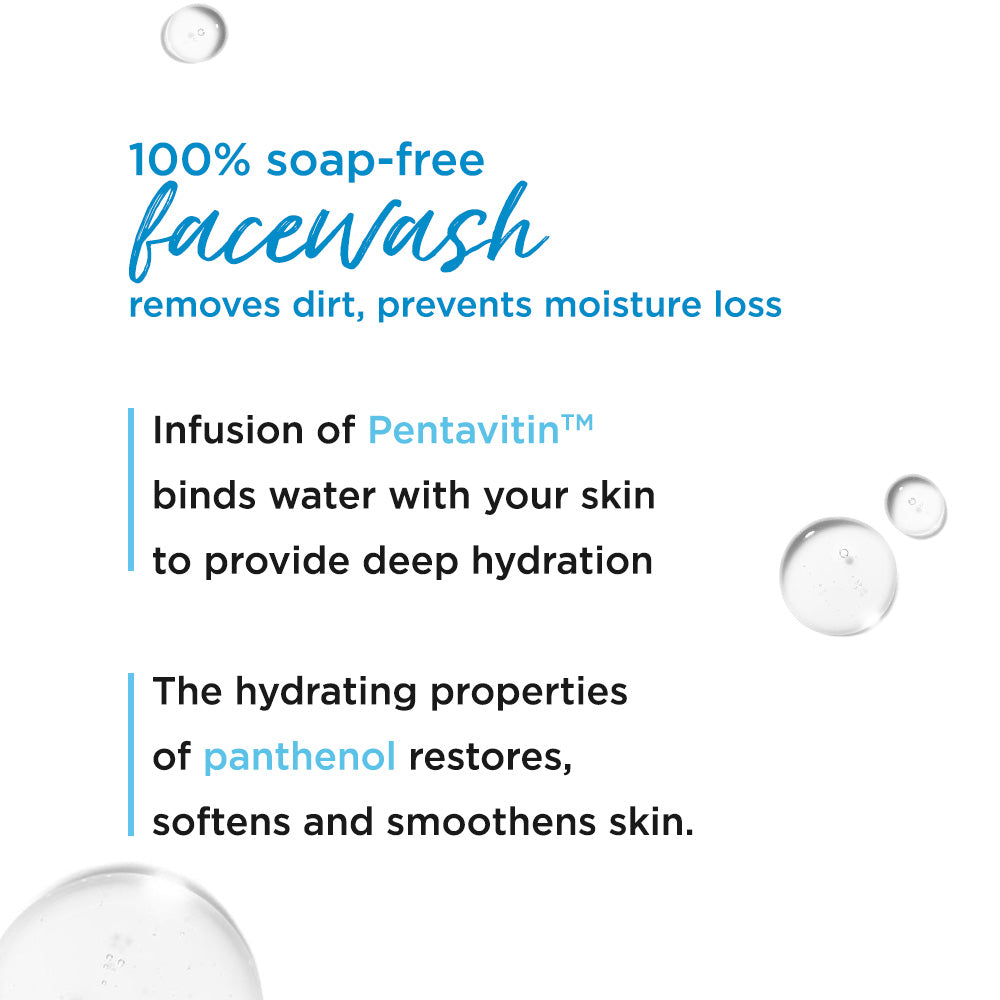 100% soap-free
facewash
removes dirt, prevents moisture loss

Infusion of Pentavitin™ binds water with your skin to provide deep hydration

The hydrating properties of panthenol restores, softens and smoothens skin.